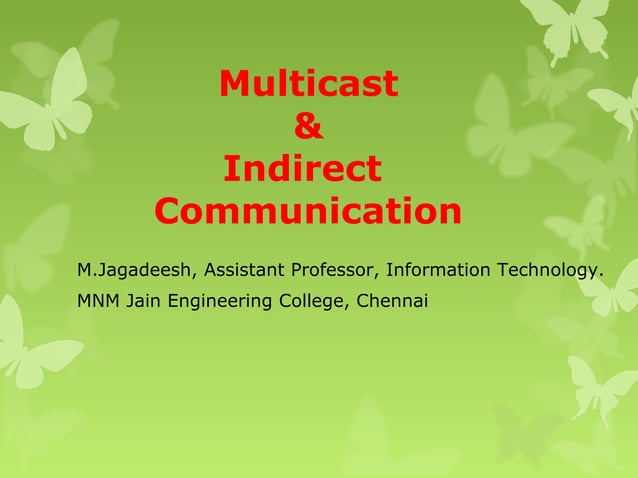 Multicast
&
Indirect
Communication

M.Jagadeesh, Assistant Professor, Information Technology.

MNM Jain Engineering College, Chennai